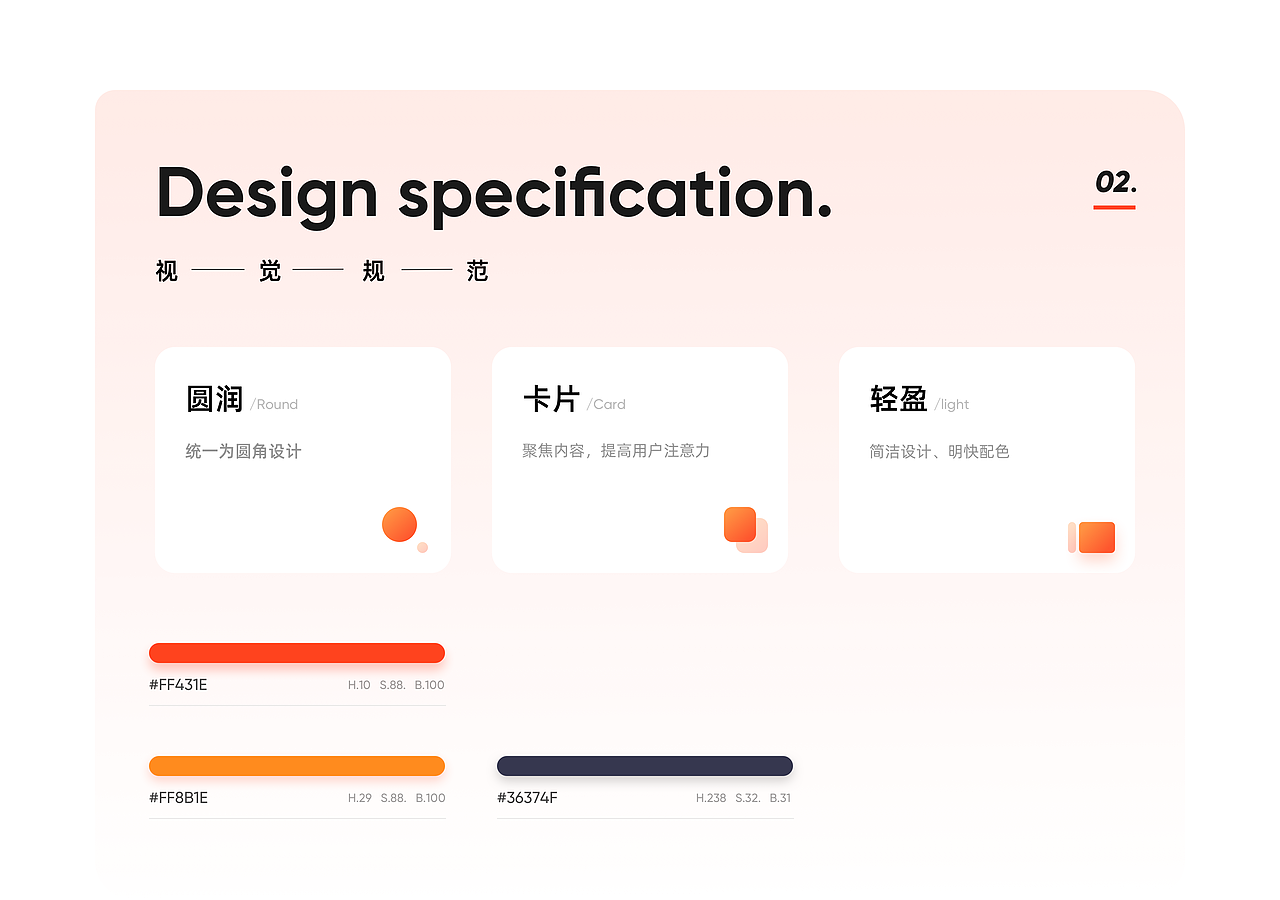 Design specification.

02.

视 —— 觉 —— 规 —— 范

圆润 /Round

统一为圆角设计

卡片 /Card

聚焦内容，提高用户注意力

轻盈 /light

简洁设计、明快配色

#FF431E H.10 S.88. B.100

#FF8B1E H.29 S.88. B.100

#36374F H.238 S.32. B.31